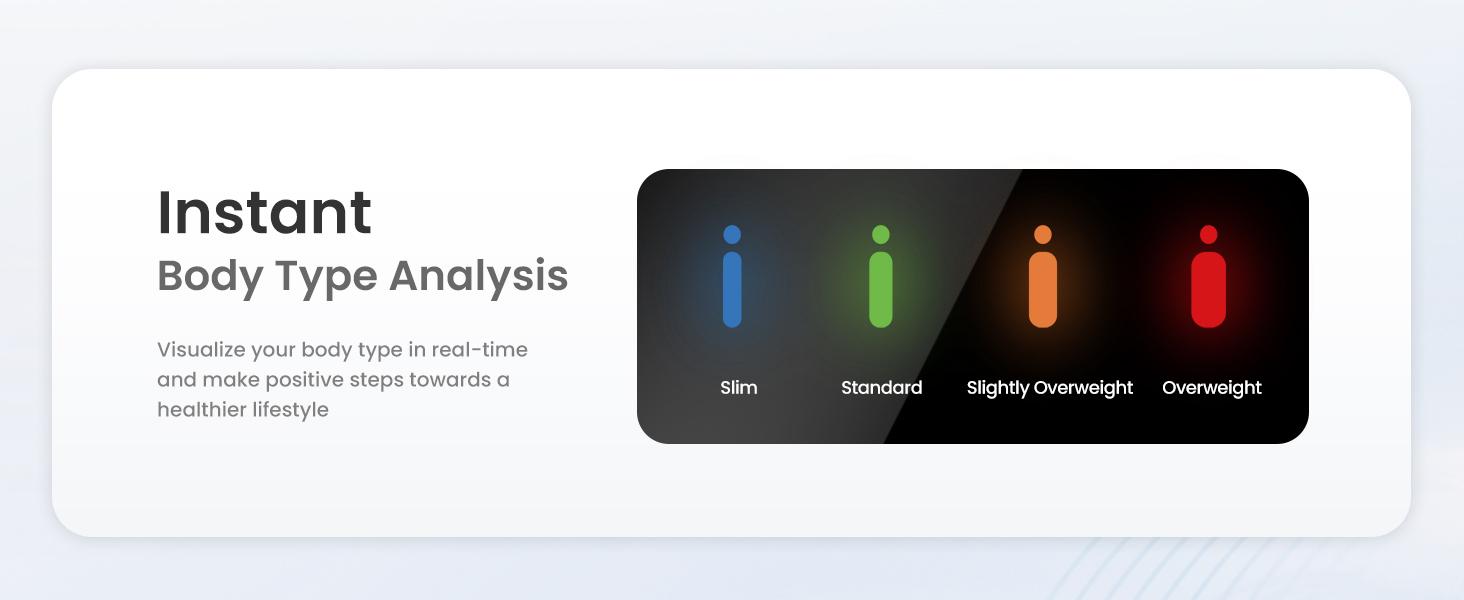 Instant
Body Type Analysis

Visualize your body type in real-time and make positive steps towards a healthier lifestyle

Slim
Standard
Slightly Overweight
Overweight